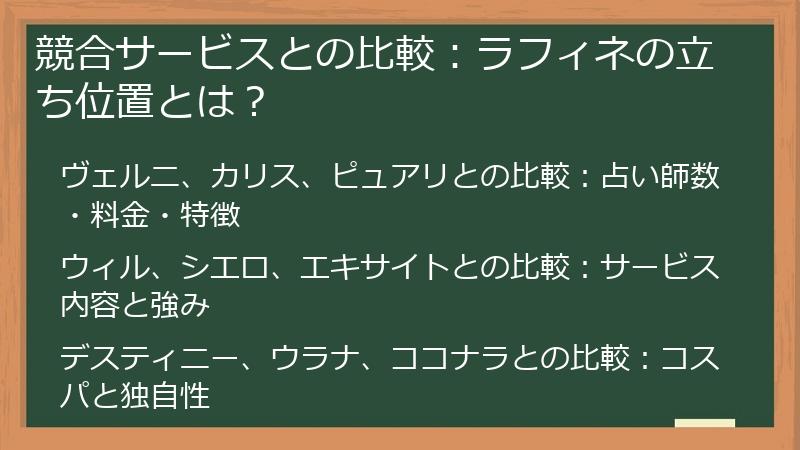 競合サービスとの比較：ラフィネの立ち位置とは？

ヴェルニ、カリス、ピュアリとの比較：占い師数・料金・特徴

ウィル、シエロ、エキサイトとの比較：サービス内容と強み

デスティニー、ウラナ、ココナラとの比較：コスパと独自性